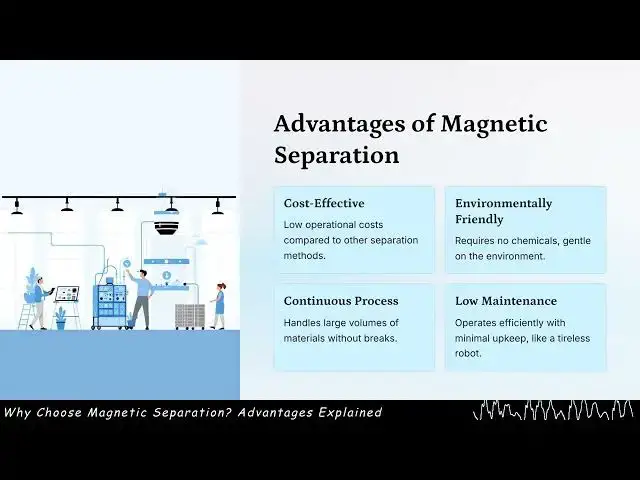 Advantages of Magnetic Separation

Cost-Effective

Low operational costs compared to other separation methods.

Environmentally Friendly

Requires no chemicals, gentle on the environment.

Continuous Process

Handles large volumes of materials without breaks.

Low Maintenance

Operates efficiently with minimal upkeep, like a tireless robot.

Why Choose Magnetic Separation? Advantages Explained